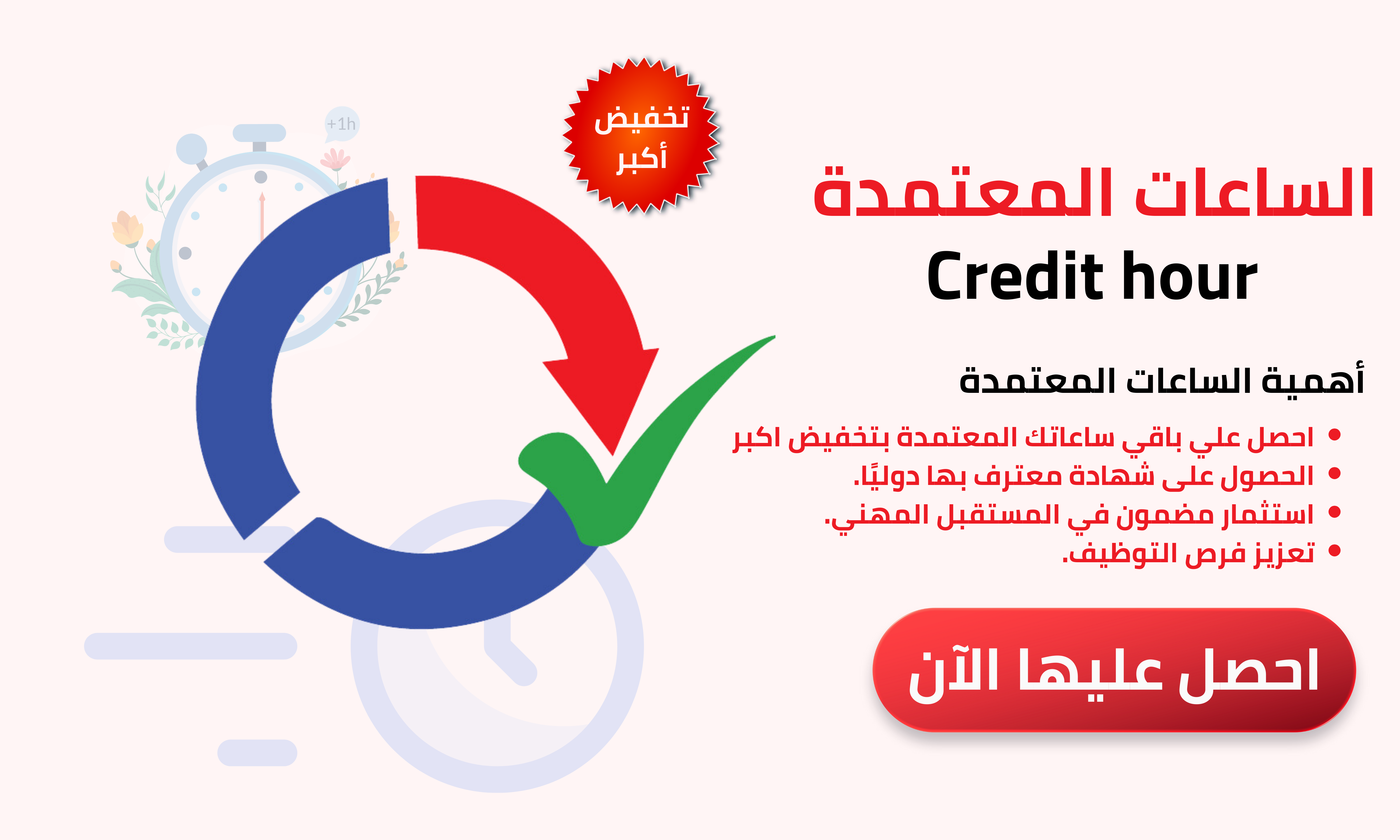 +1h

تخفيض
أكبر

الساعات المعتمدة
Credit hour

أهمية الساعات المعتمدة

• احصل علي باقي ساعاتك المعتمدة بتخفيض اكبر
• الحصول على شهادة معترف بها دوليًا.
• استثمار مضمون في المستقبل المهني.
• تعزيز فرص التوظيف.

احصل عليها الآن